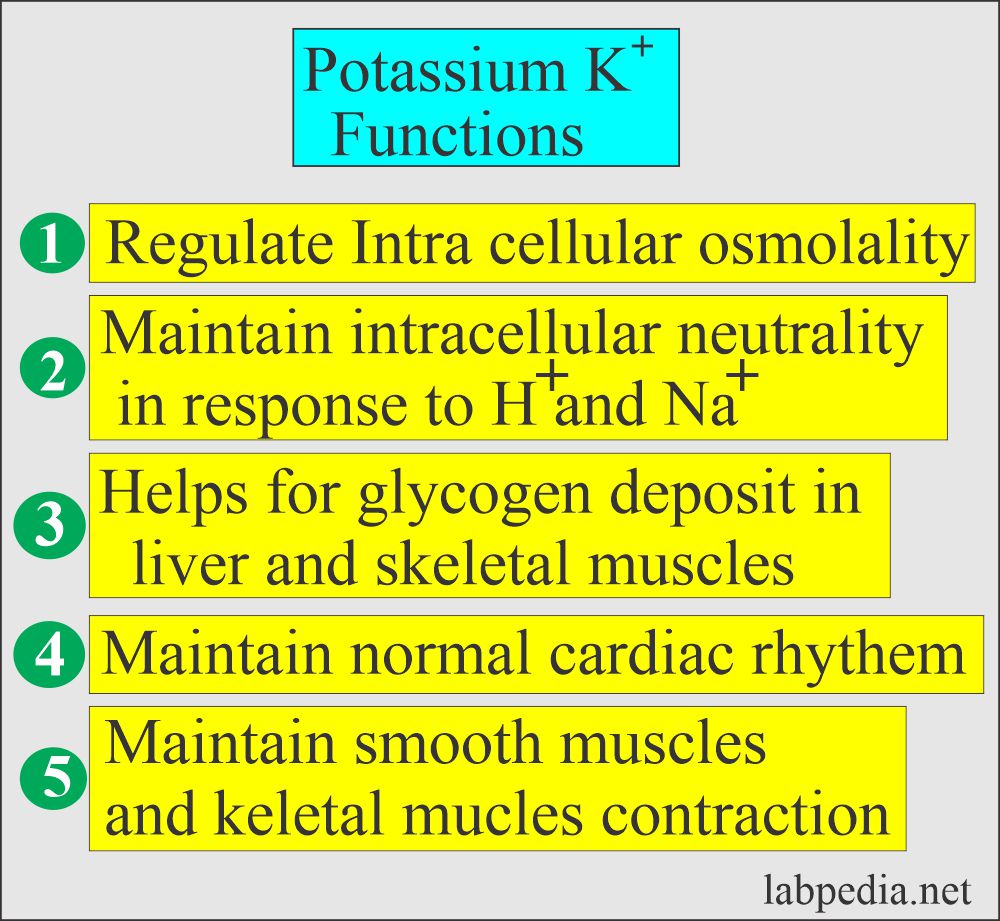 Potassium $K^+$
Functions

1 Regulate Intra cellular osmolality

2 Maintain intracellular neutrality in response to $H^+$ and $Na^+$

3 Helps for glycogen deposit in liver and skeletal muscles

4 Maintain normal cardiac rhythem

5 Maintain smooth muscles and keletal mucles contraction

labpedia.net